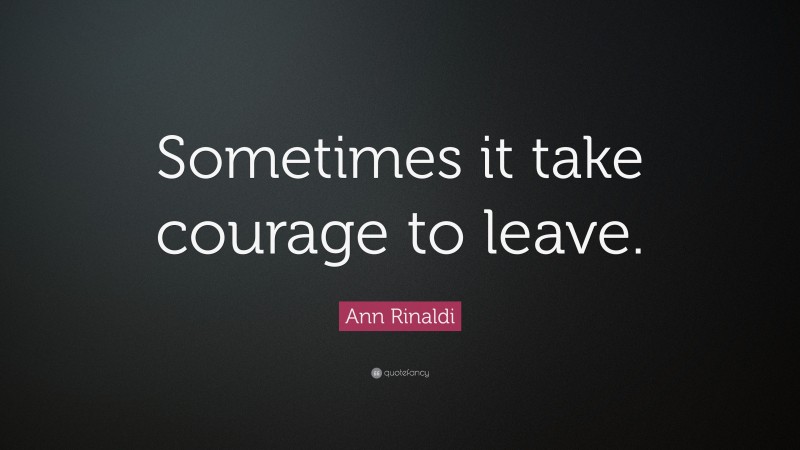 Sometimes it take courage to leave.

Ann Rinaldi

quotefancy